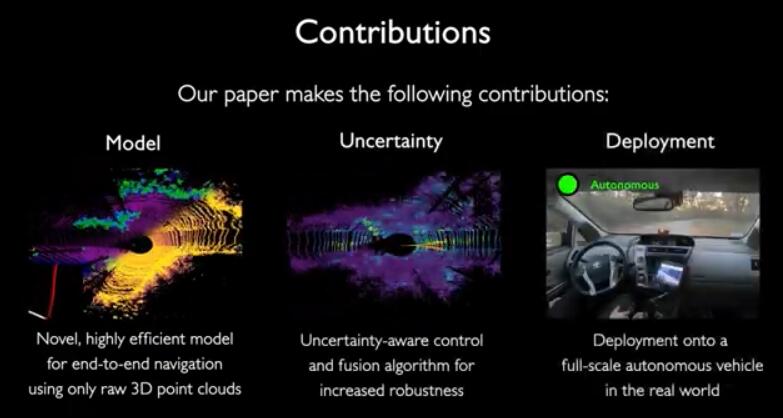 Contributions

Our paper makes the following contributions:

Model

Novel, highly efficient model for end-to-end navigation using only raw 3D point clouds

Uncertainty

Uncertainty-aware control and fusion algorithm for increased robustness

Deployment

Autonomous

Deployment onto a full-scale autonomous vehicle in the real world